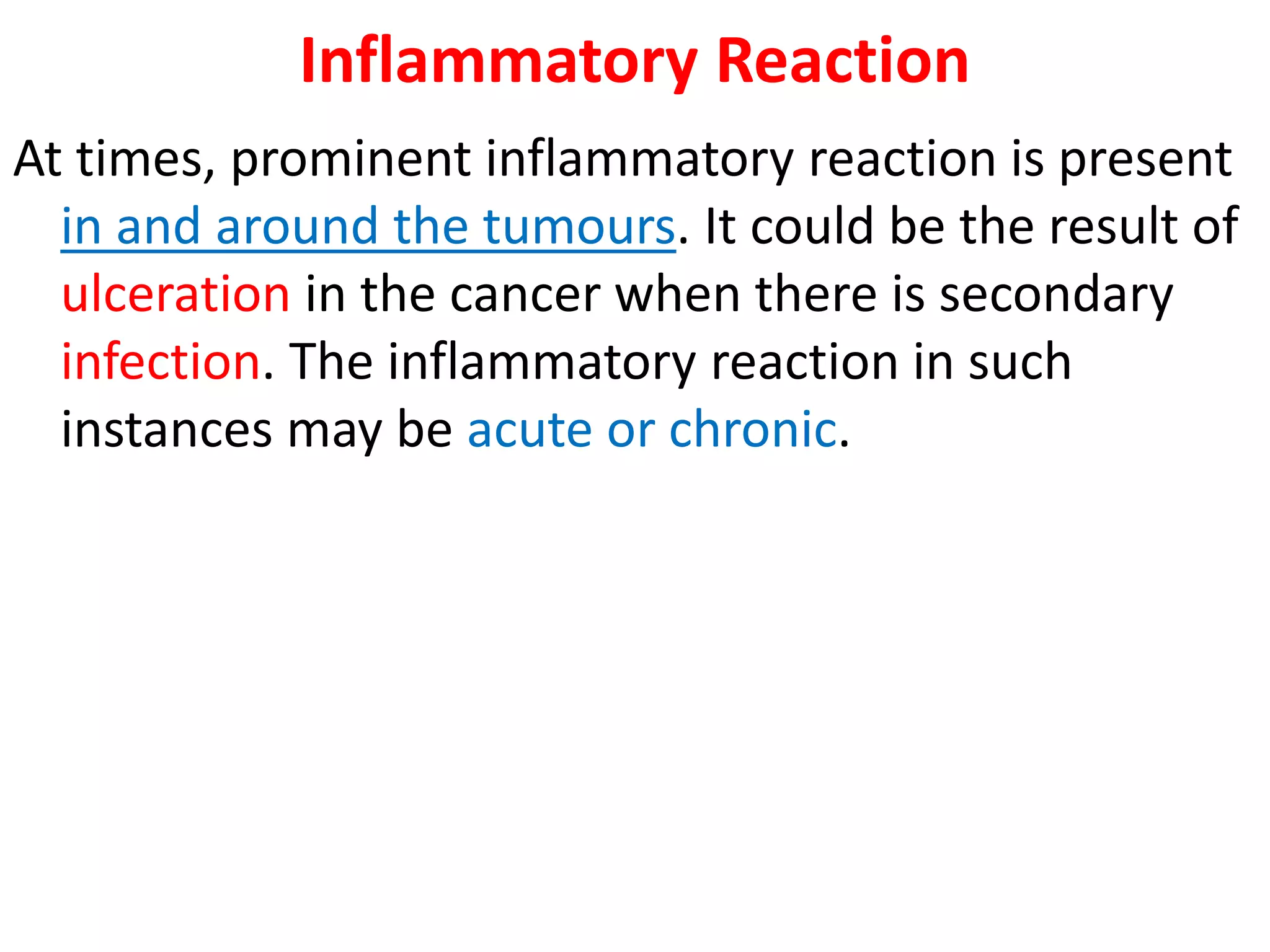 Inflammatory Reaction

At times, prominent inflammatory reaction is present in and around the tumours. It could be the result of ulceration in the cancer when there is secondary infection. The inflammatory reaction in such instances may be acute or chronic.